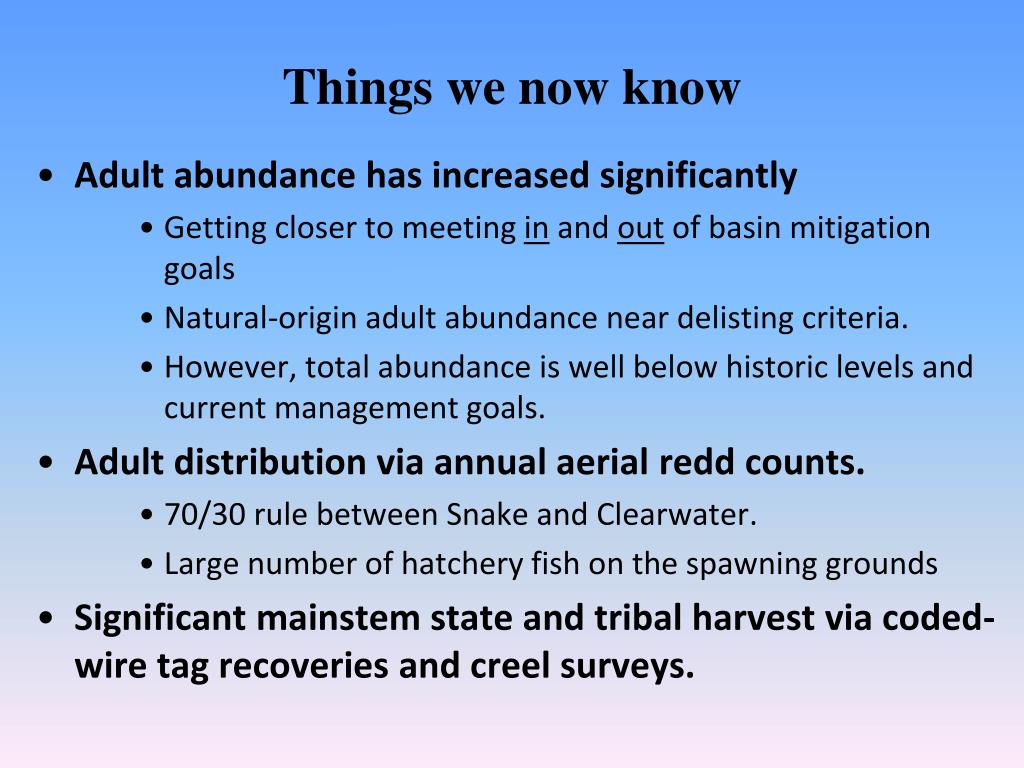 Things we now know

• Adult abundance has increased significantly
  • Getting closer to meeting in and out of basin mitigation goals
  • Natural-origin adult abundance near delisting criteria.
  • However, total abundance is well below historic levels and current management goals.
• Adult distribution via annual aerial redd counts.
  • 70/30 rule between Snake and Clearwater.
  • Large number of hatchery fish on the spawning grounds
• Significant mainstem state and tribal harvest via coded-wire tag recoveries and creel surveys.